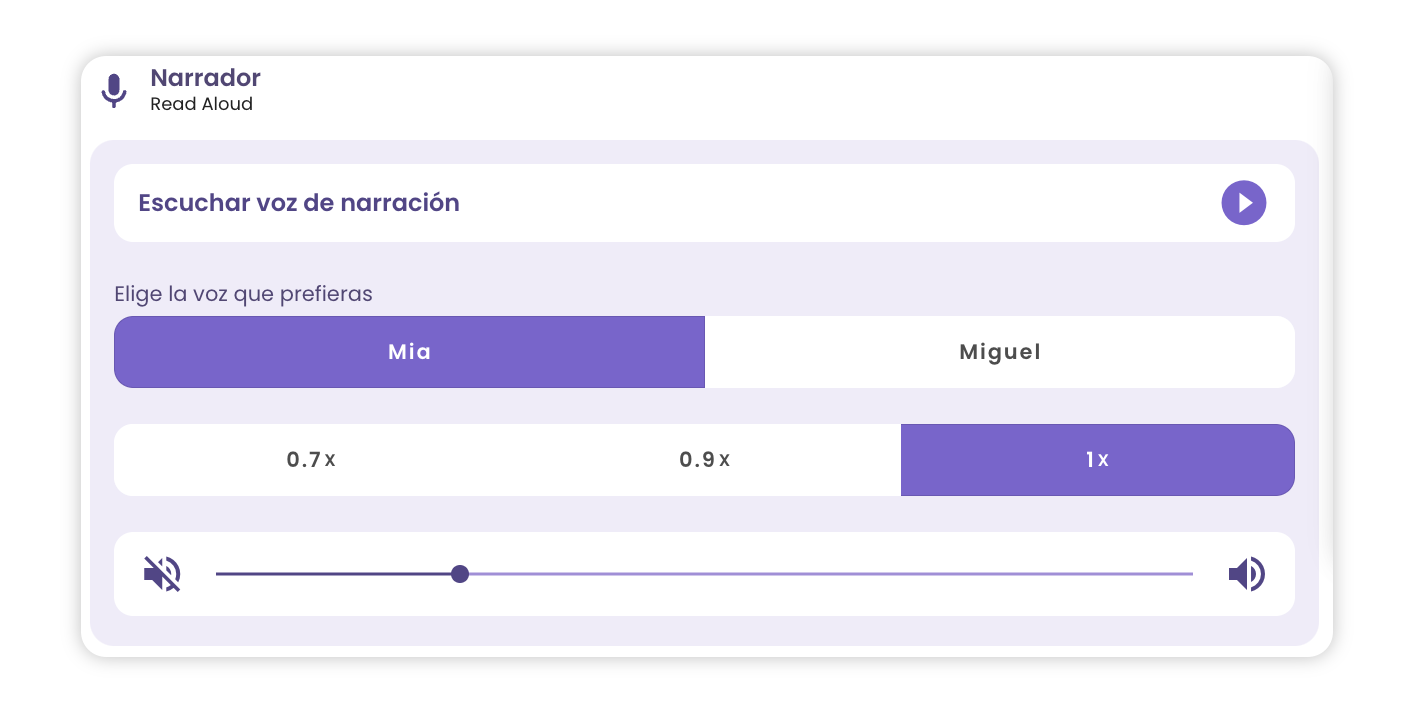 Narrador
Read Aloud

Escuchar voz de narración

Elige la voz que prefieras

Mia

Miguel

0.7x

0.9x

1x